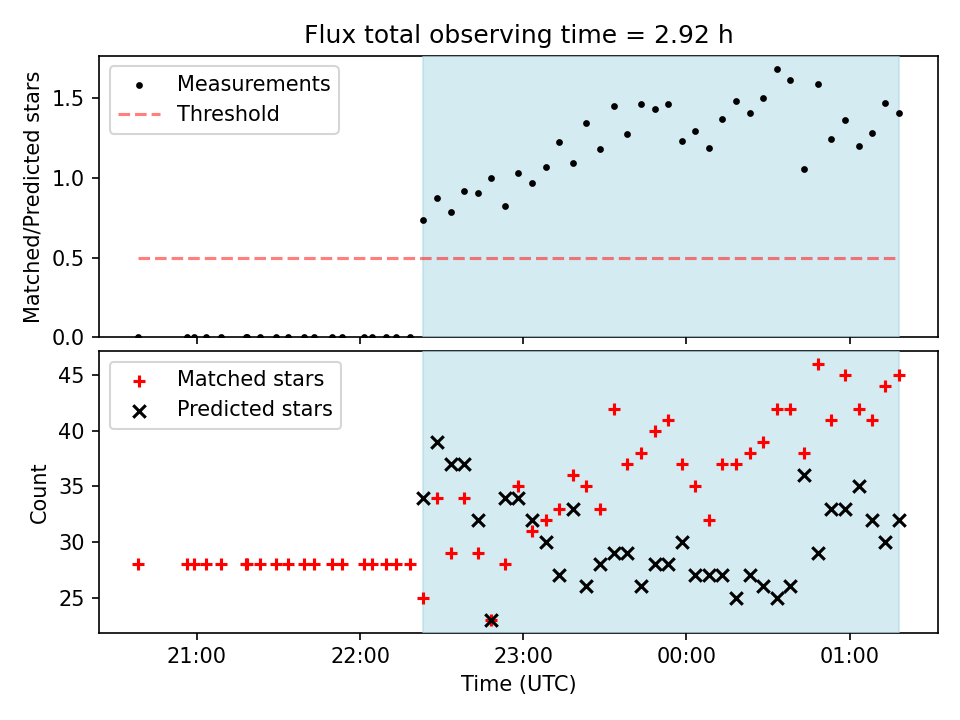 Flux total observing time = 2.92 h

Measurements
Threshold

Matched/Predicted stars

1.5
1.0
0.5
0.0

Matched stars
Predicted stars

Count

45
40
35
30
25

21:00
22:00
23:00
00:00
01:00

Time (UTC)